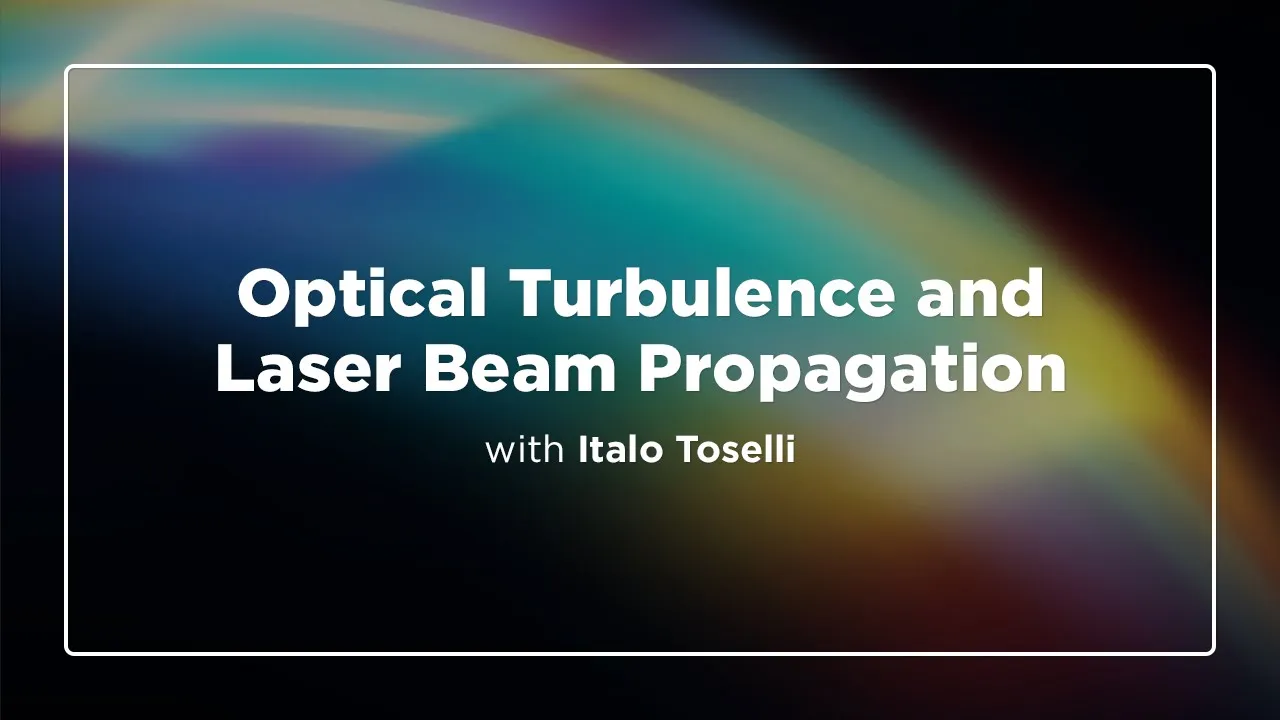 Optical Turbulence and Laser Beam Propagation

with Italo Toselli